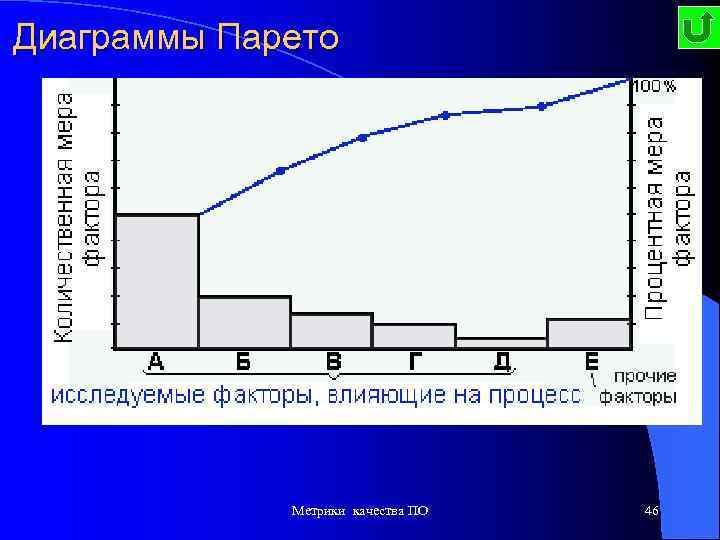 Диаграммы Парето

Количественная мера фактора

100%

Процентная мера фактора

А Б В Г Д Е

исследуемые факторы, влияющие на процесс

прочие факторы

Метрики качества ПО

46